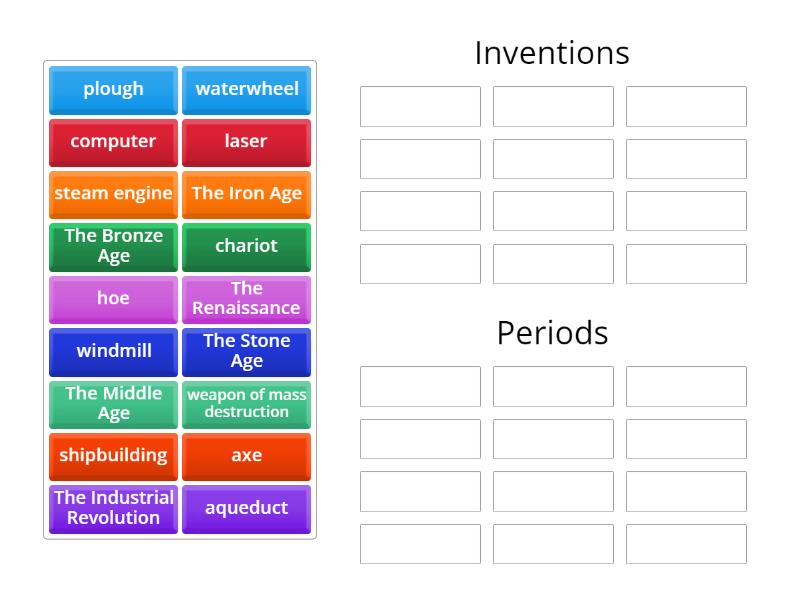 plough
waterwheel
computer
laser
steam engine
The Iron Age
The Bronze Age
chariot
hoe
The Renaissance
windmill
The Stone Age
The Middle Age
weapon of mass destruction
shipbuilding
axe
The Industrial Revolution
aqueduct

Inventions

Periods